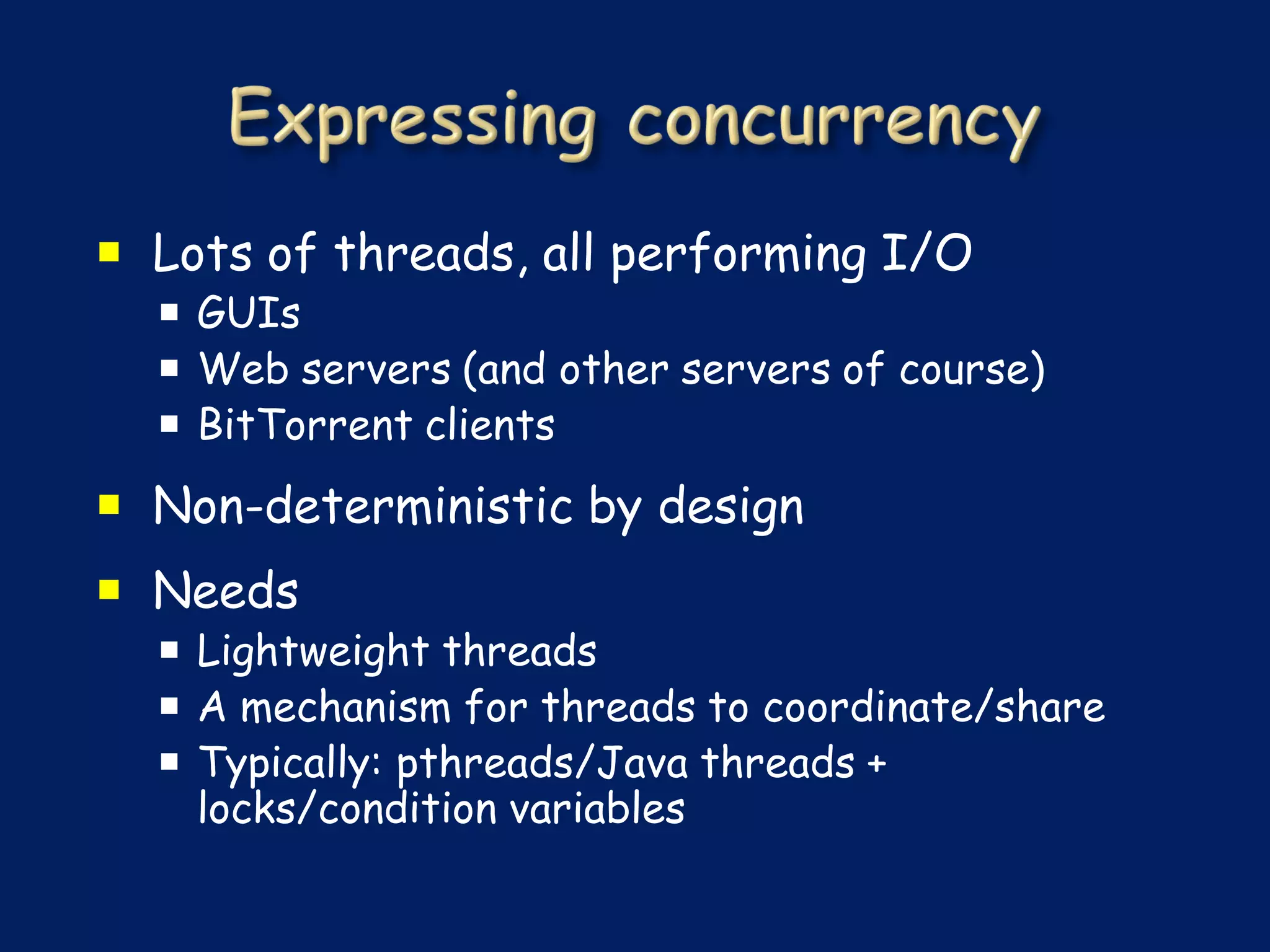 Expressing concurrency

- Lots of threads, all performing I/O
  - GUIs
  - Web servers (and other servers of course)
  - BitTorrent clients
- Non-deterministic by design
- Needs
  - Lightweight threads
  - A mechanism for threads to coordinate/share
  - Typically: pthreads/Java threads + locks/condition variables